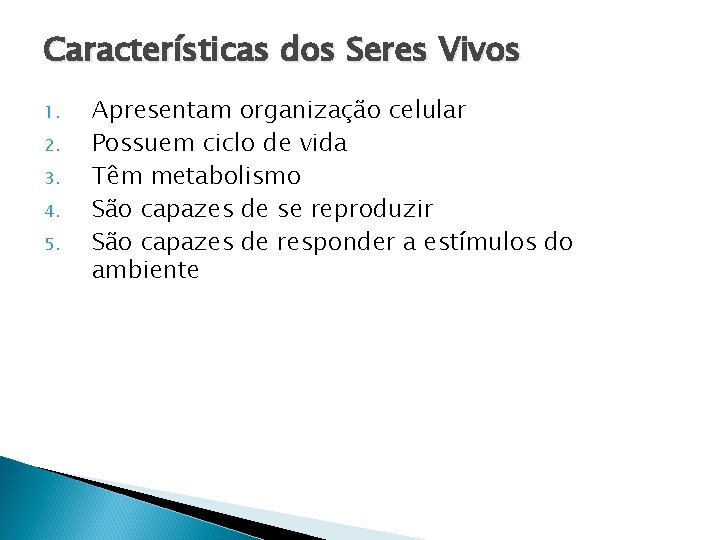 Características dos Seres Vivos

1. Apresentam organização celular
2. Possuem ciclo de vida
3. Têm metabolismo
4. São capazes de se reproduzir
5. São capazes de responder a estímulos do ambiente